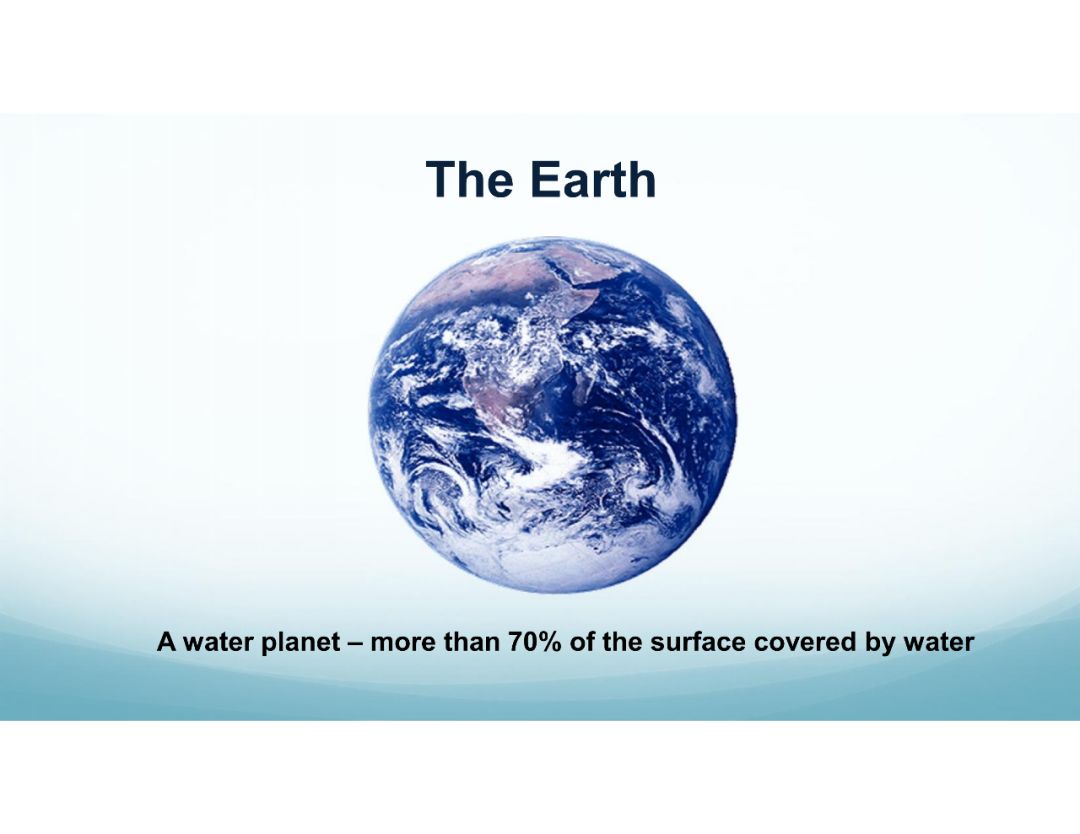 The Earth

A water planet – more than 70% of the surface covered by water